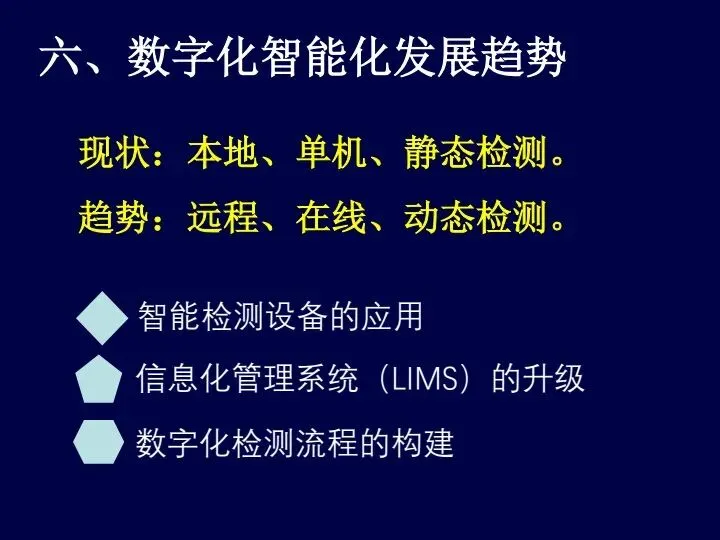 六、数字化智能化发展趋势

现状：本地、单机、静态检测。

趋势：远程、在线、动态检测。

智能检测设备的应用

信息化管理系统（LIMS）的升级

数字化检测流程的构建